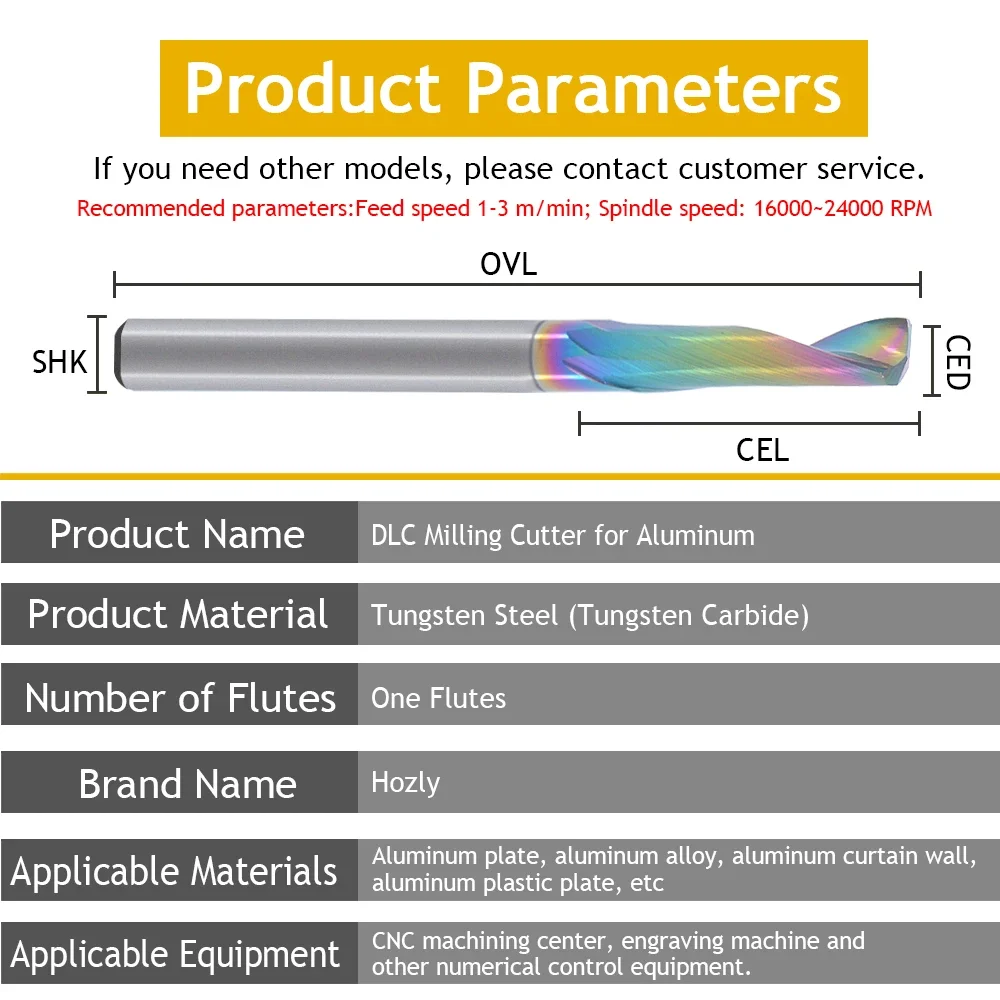 Product Parameters

If you need other models, please contact customer service.

Recommended parameters:Feed speed 1-3 m/min; Spindle speed: 16000~24000 RPM

OVL

SHK

CED

CEL

| Product Name | DLC Milling Cutter for Aluminum |
|---|---|
| Product Material | Tungsten Steel (Tungsten Carbide) |
| Number of Flutes | One Flutes |
| Brand Name | Hozly |
| Applicable Materials | Aluminum plate, aluminum alloy, aluminum curtain wall, aluminum plastic plate, etc |
| Applicable Equipment | CNC machining center, engraving machine and other numerical control equipment. |